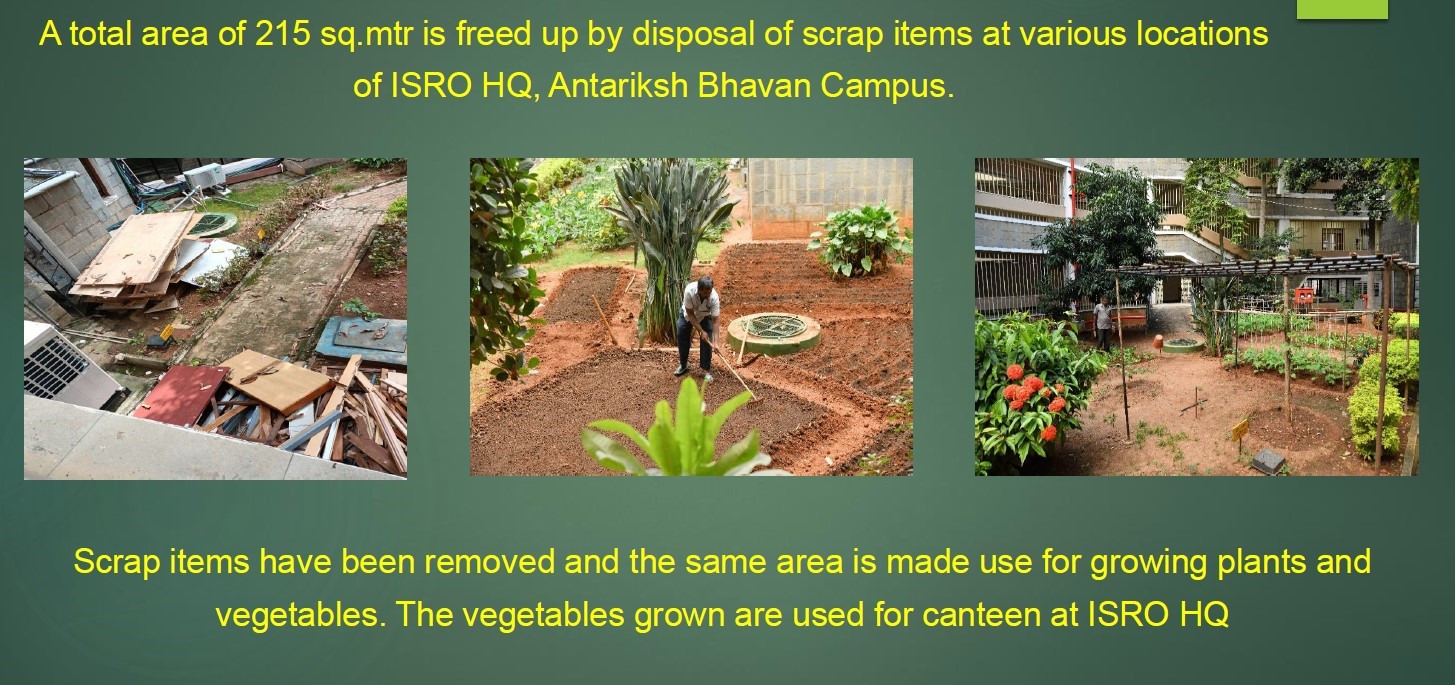 A total area of 215 sq.mtr is freed up by disposal of scrap items at various locations of ISRO HQ, Antariksh Bhavan Campus.

Scrap items have been removed and the same area is made use for growing plants and vegetables. The vegetables grown are used for canteen at ISRO HQ